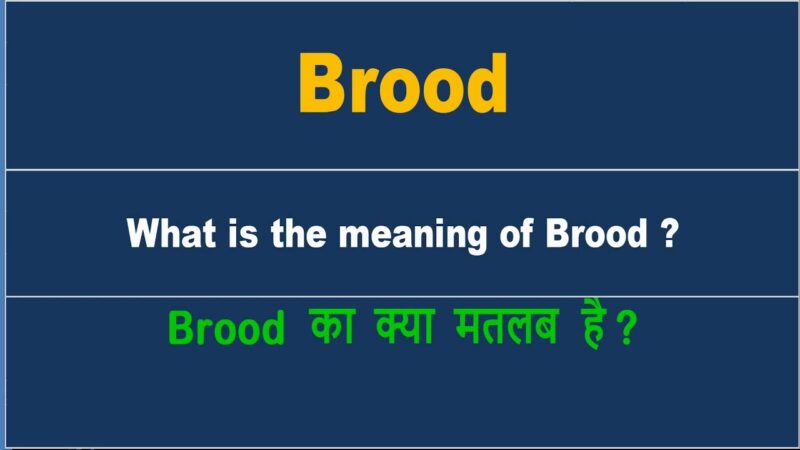 Brood

What is the meaning of Brood ?

Brood का क्या मतलब है ?